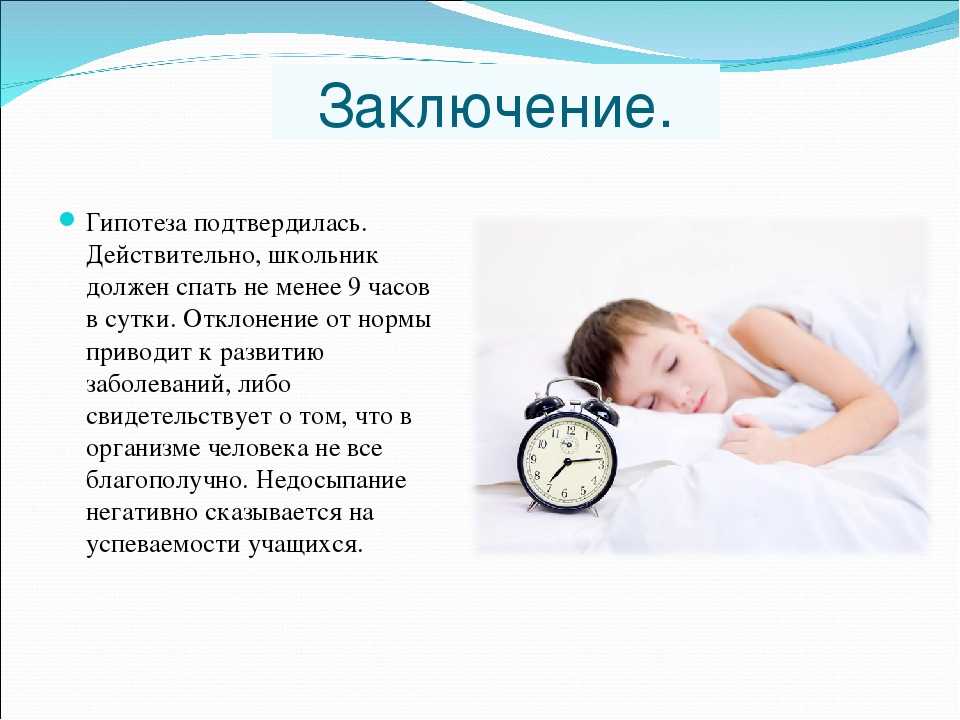 Заключение.

Гипотеза подтвердилась. Действительно, школьник должен спать не менее 9 часов в сутки. Отклонение от нормы приводит к развитию заболеваний, либо свидетельствует о том, что в организме человека не все благополучно. Недосыпание негативно сказывается на успеваемости учащихся.

12 1 2 3 4 5 6 7 8 9 10 11